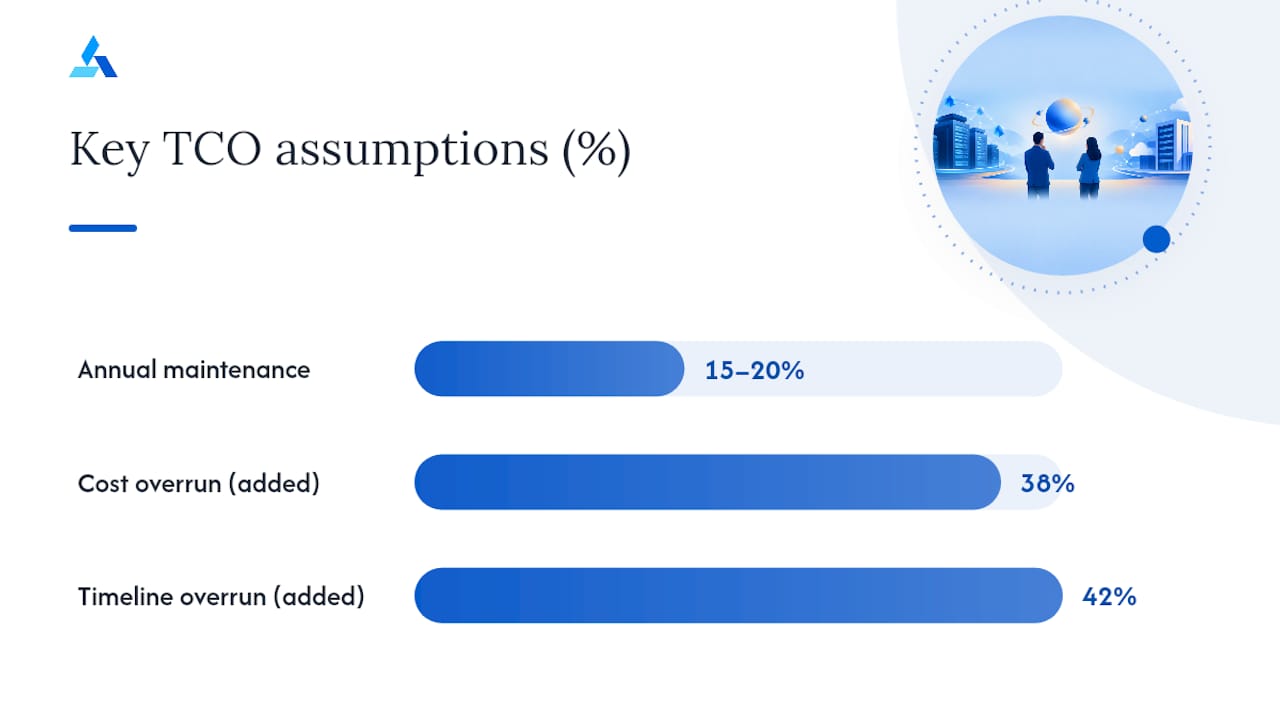 Key TCO assumptions (%)

Annual maintenance
15–20%

Cost overrun (added)
38%

Timeline overrun (added)
42%